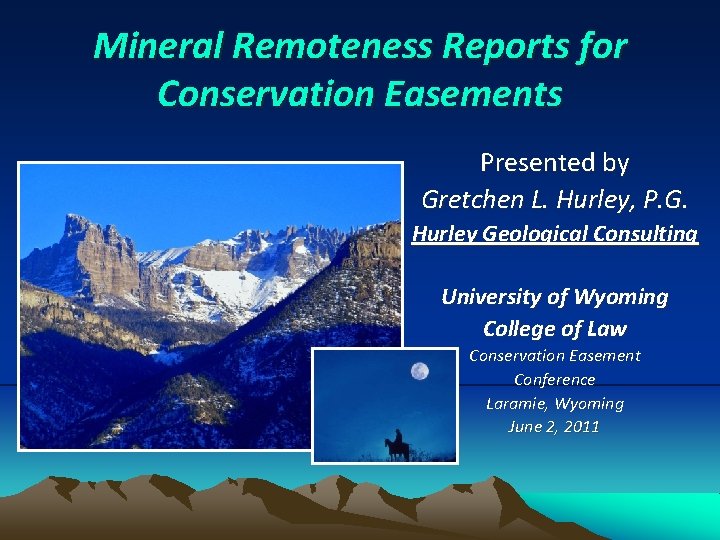 Mineral Remoteness Reports for Conservation Easements

Presented by
Gretchen L. Hurley, P.G.
Hurley Geological Consulting

University of Wyoming
College of Law
Conservation Easement Conference
Laramie, Wyoming
June 2, 2011